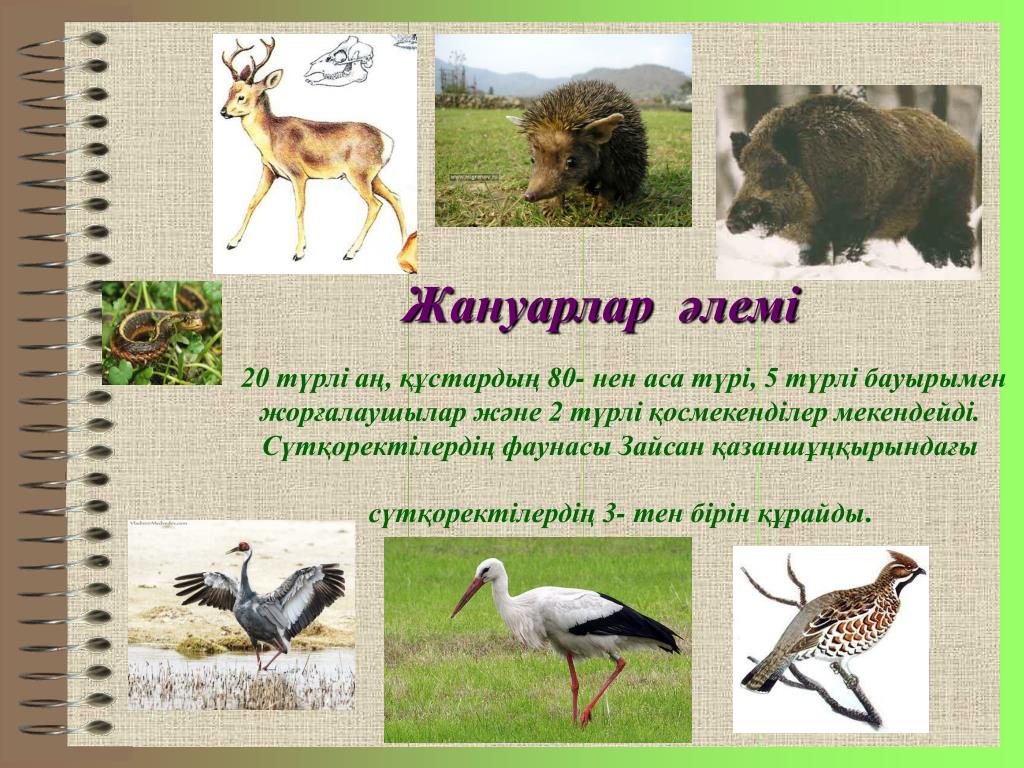 Жануарлар әлемі

20 түрлі аң, құстардың 80- нен аса түрі, 5 түрлі бауырымен жорғалаушылар және 2 түрлі қосмекенділер мекендейді. Сүтқоректілердің фаунасы Зайсан қазаншұңқырындағы

сүтқоректілердің 3- тен бірін құрайды.